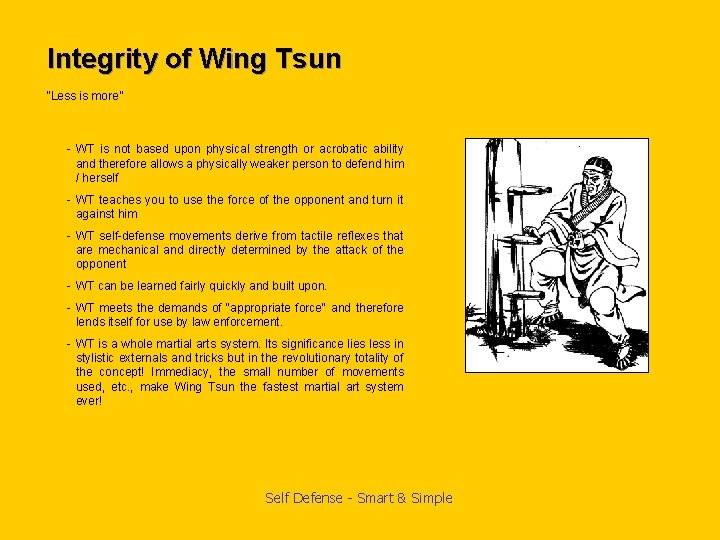 Integrity of Wing Tsun

"Less is more"

- WT is not based upon physical strength or acrobatic ability and therefore allows a physically weaker person to defend him / herself

- WT teaches you to use the force of the opponent and turn it against him

- WT self-defense movements derive from tactile reflexes that are mechanical and directly determined by the attack of the opponent

- WT can be learned fairly quickly and built upon.

- WT meets the demands of "appropriate force" and therefore lends itself for use by law enforcement.

- WT is a whole martial arts system. Its significance lies less in stylistic externals and tricks but in the revolutionary totality of the concept! Immediacy, the small number of movements used, etc., make Wing Tsun the fastest martial art system ever!

Self Defense - Smart & Simple